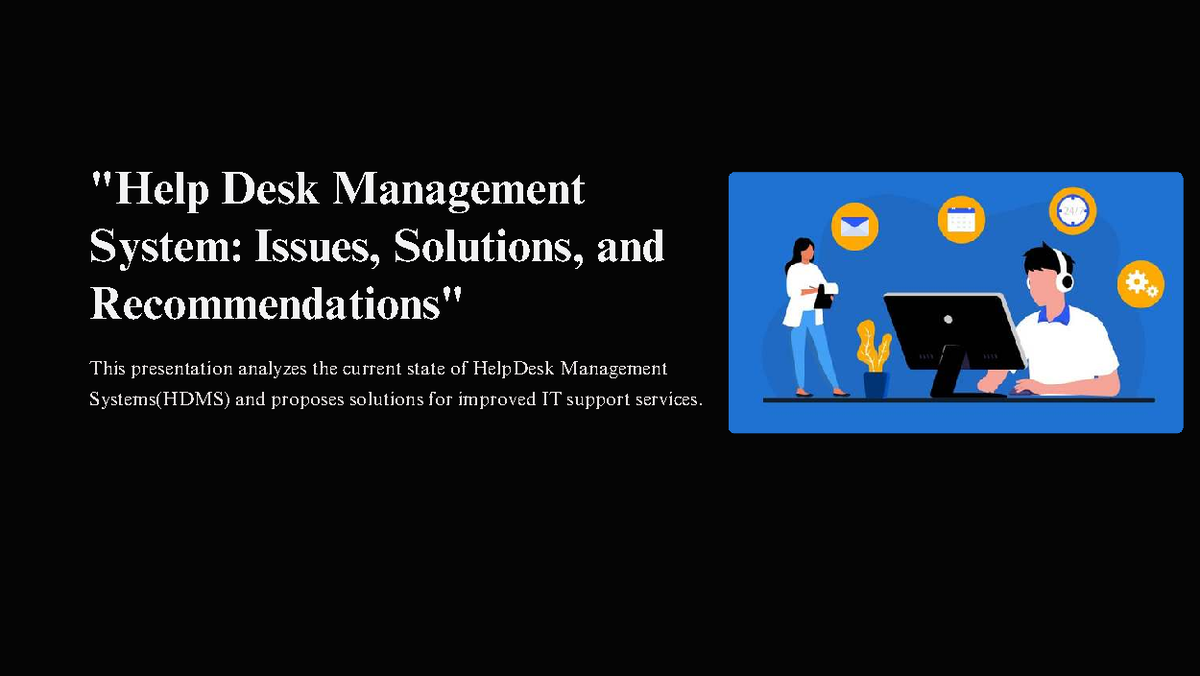 "Help Desk Management System: Issues, Solutions, and Recommendations"

This presentation analyzes the current state of HelpDesk Management Systems(HDMS) and proposes solutions for improved IT support services.

24/7